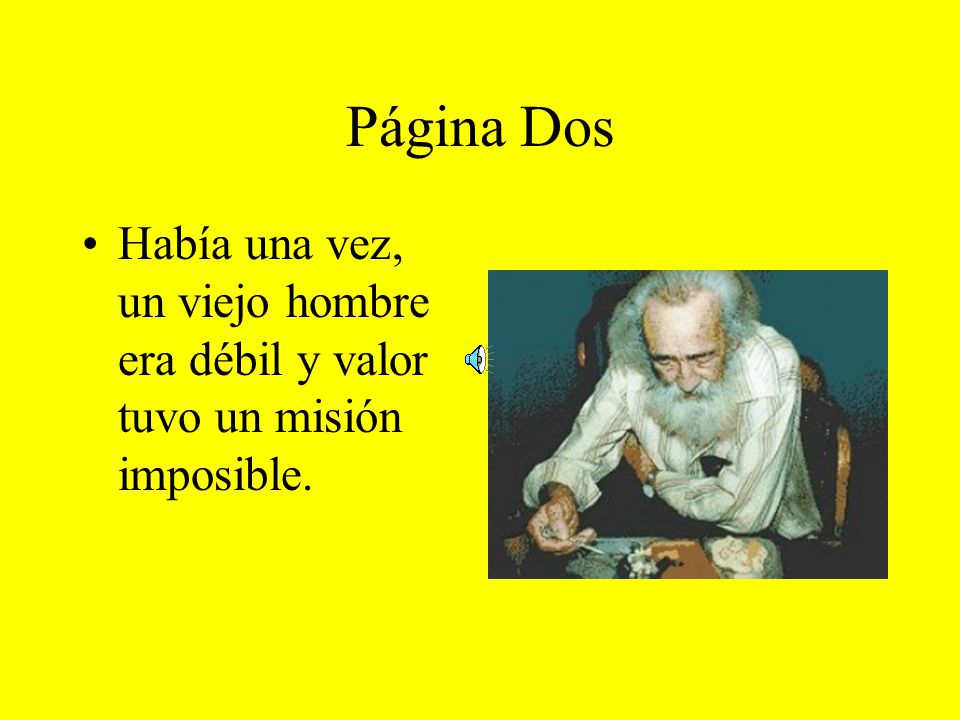 Página Dos

• Había una vez, un viejo hombre era débil y valor tuvo un misión imposible.